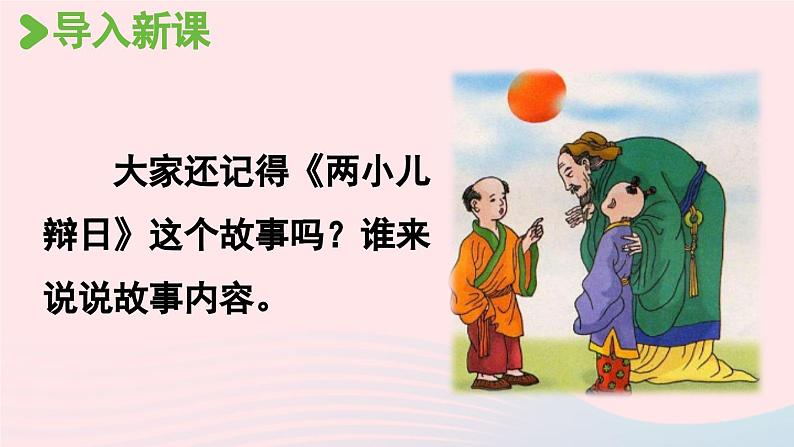 导入新课

大家还记得《两小儿辩日》这个故事吗？谁来说说故事内容。